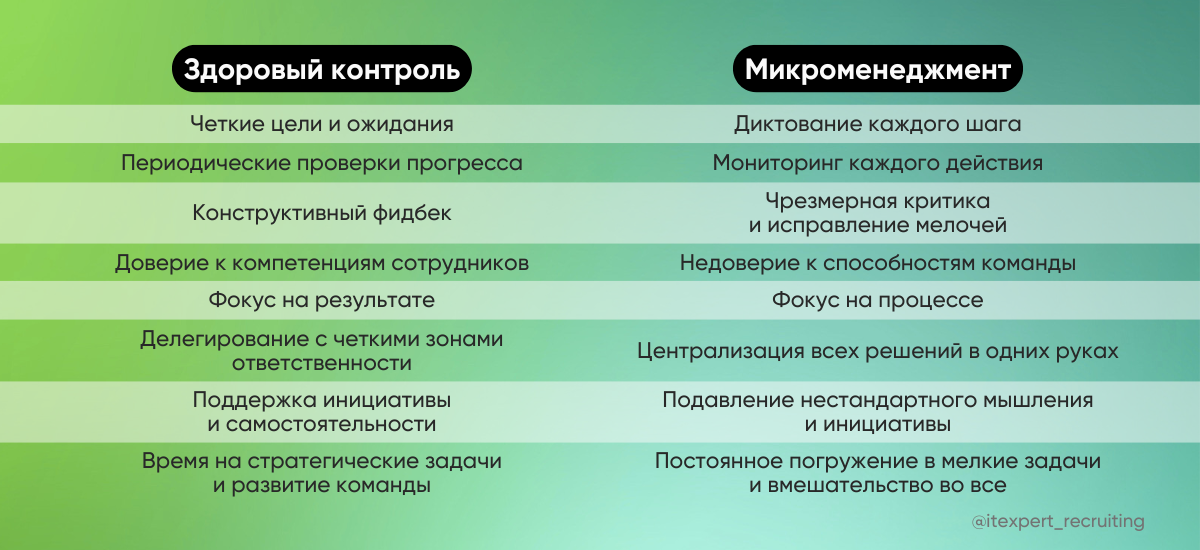 | Здоровый контроль | Микроменеджмент |
|---|---|
| Четкие цели и ожидания | Диктование каждого шага |
| Периодические проверки прогресса | Мониторинг каждого действия |
| Конструктивный фидбек | Чрезмерная критика и исправление мелочей |
| Доверие к компетенциям сотрудников | Недоверие к способностям команды |
| Фокус на результате | Фокус на процессе |
| Делегирование с четкими зонами ответственности | Централизация всех решений в одних руках |
| Поддержка инициативы и самостоятельности | Подавление нестандартного мышления и инициативы |
| Время на стратегические задачи и развитие команды | Постоянное погружение в мелкие задачи и вмешательство во все |

@itexpert_recruiting